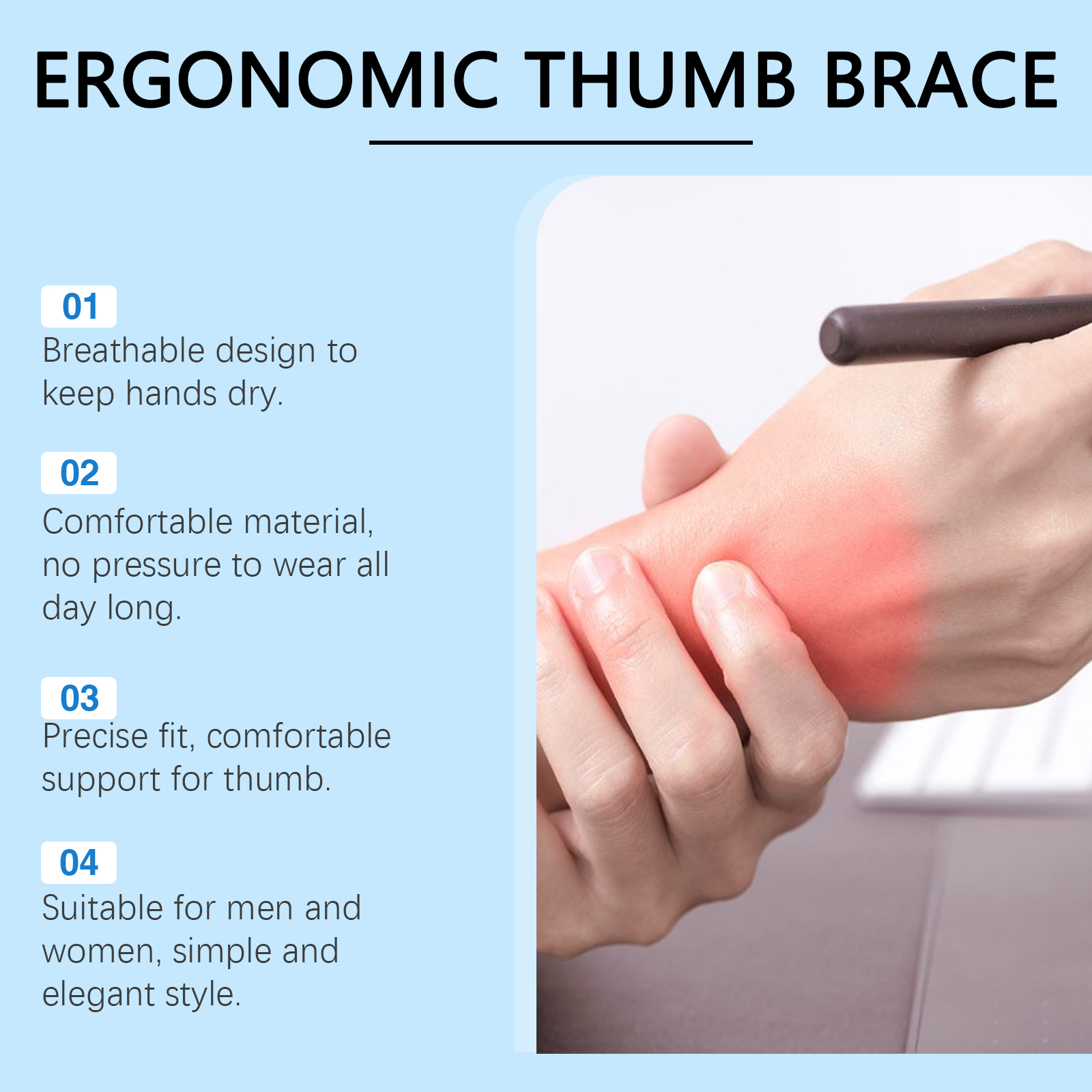 ERGONOMIC THUMB BRACE

01
Breathable design to keep hands dry.

02
Comfortable material, no pressure to wear all day long.

03
Precise fit, comfortable support for thumb.

04
Suitable for men and women, simple and elegant style.